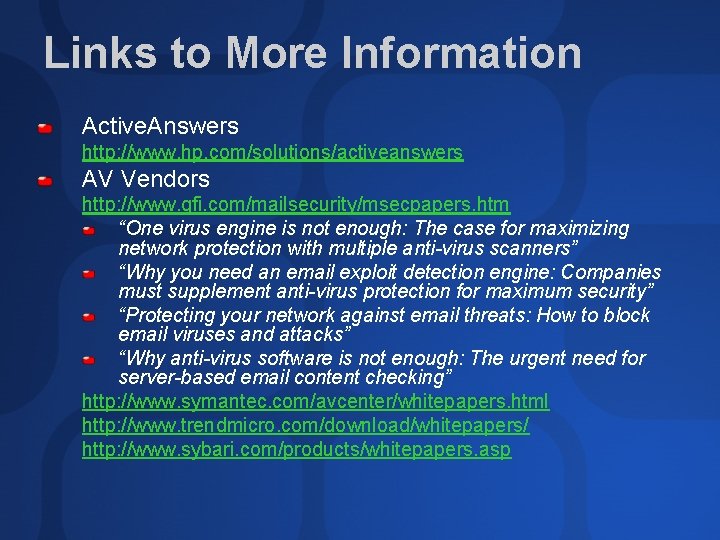 Links to More Information

ActiveAnswers
http://www.hp.com/solutions/activeanswers

AV Vendors
http://www.gfi.com/mailsecurity/msecpapers.htm

“One virus engine is not enough: The case for maximizing network protection with multiple anti-virus scanners”

“Why you need an email exploit detection engine: Companies must supplement anti-virus protection for maximum security”

“Protecting your network against email threats: How to block email viruses and attacks”

“Why anti-virus software is not enough: The urgent need for server-based email content checking”

http://www.symantec.com/avcenter/whitepapers.html
http://www.trendmicro.com/download/whitepapers/
http://www.sybari.com/products/whitepapers.asp